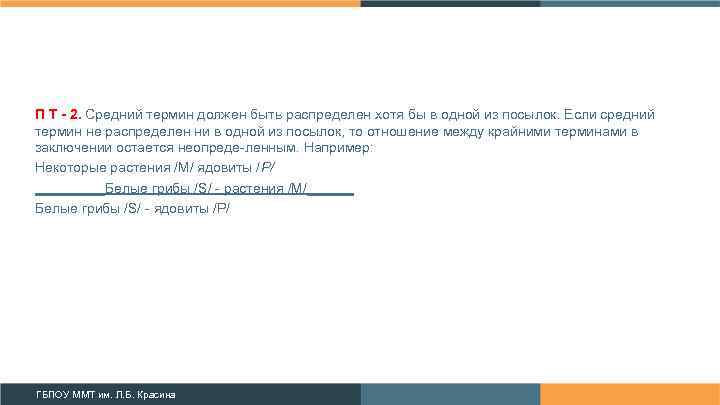 П Т - 2. Средний термин должен быть распределен хотя бы в одной из посылок. Если средний термин не распределен ни в одной из посылок, то отношение между крайними терминами в заключении остается неопреде-ленным. Например:
Некоторые растения /М/ ядовиты /Р/
Белые грибы /S/ - растения /М/
Белые грибы /S/ - ядовиты /Р/

ГБПОУ ММТ им. Л.Б. Красина